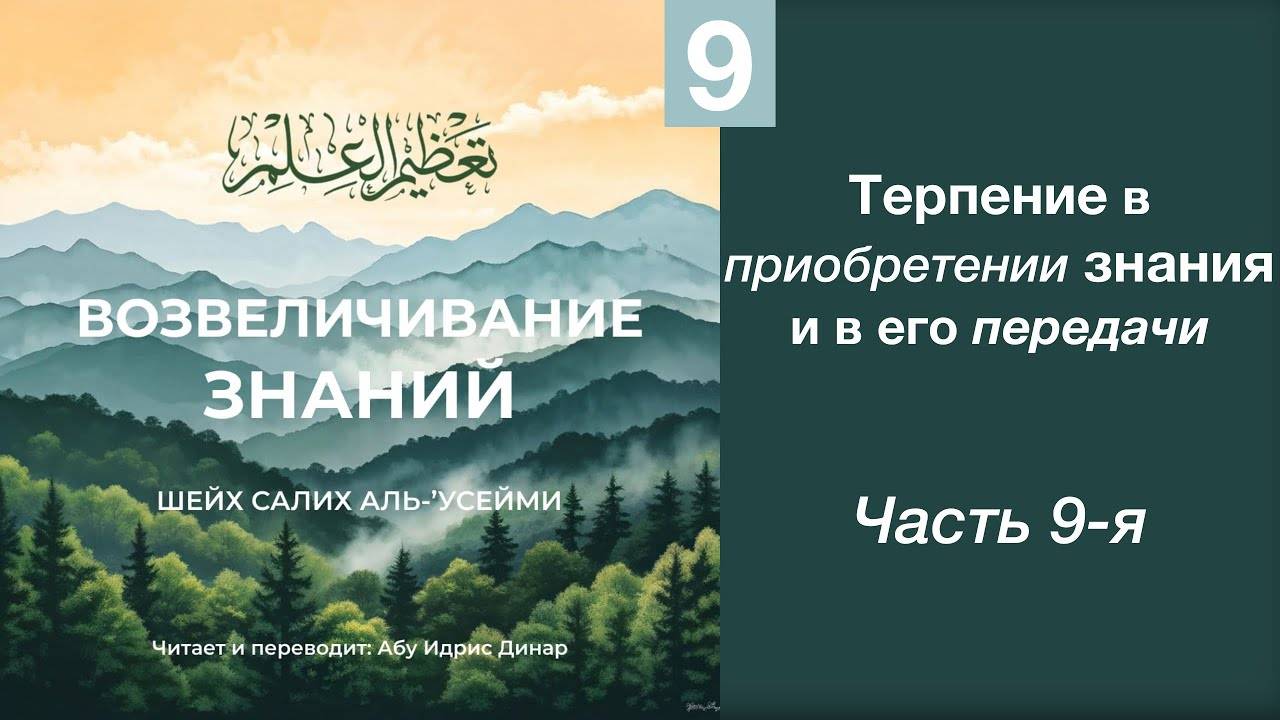 تعظيم العلم

ВОЗВЕЛИЧИВАНИЕ ЗНАНИЙ

ШЕЙХ САЛИХ АЛЬ-'УСЕЙМИ

Читает и переводит: Абу Идрис Динар

9

Терпение в приобретении знания и в его передачи

Часть 9-я